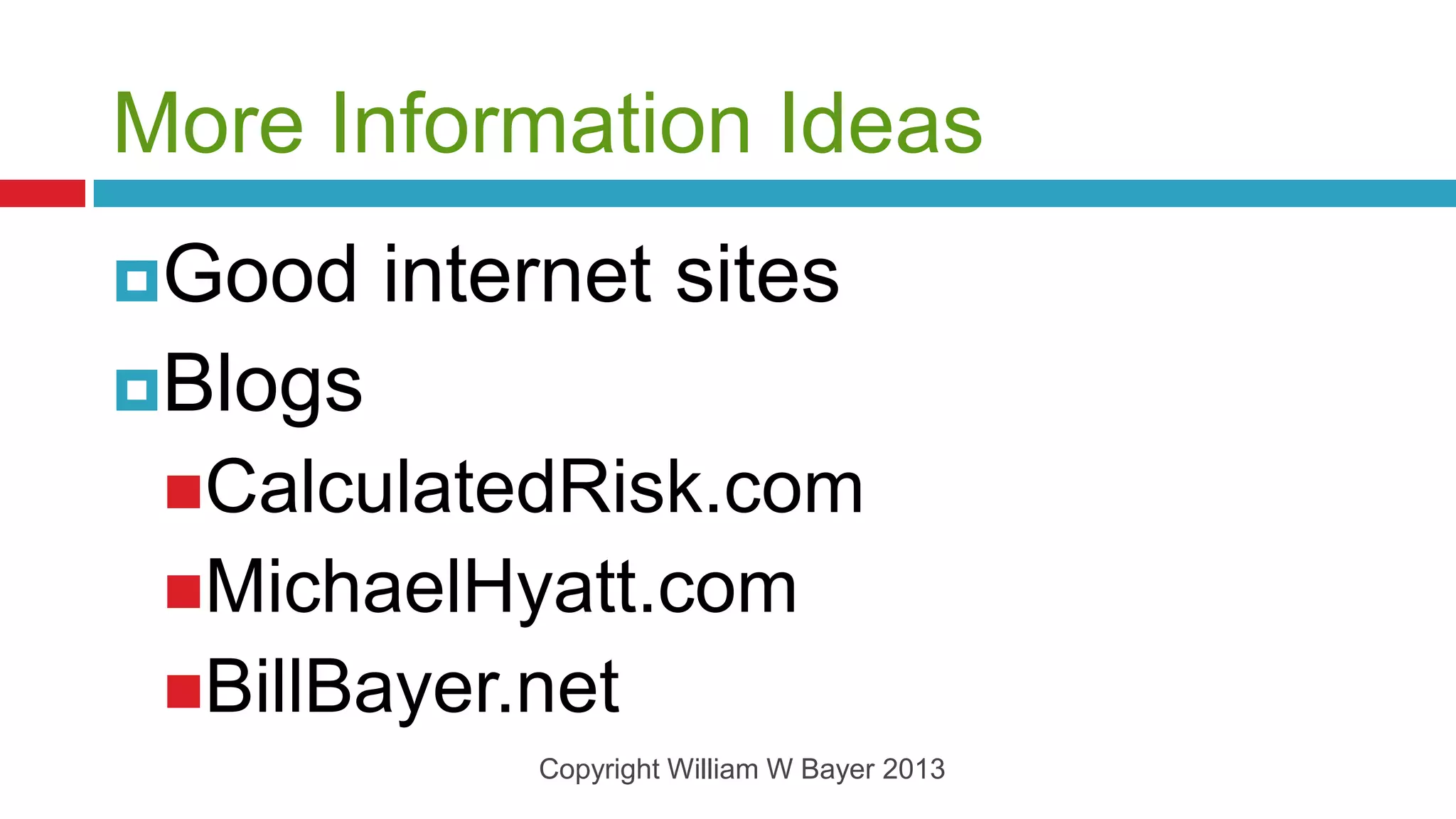 More Information Ideas

Good internet sites

Blogs

CalculatedRisk.com

MichaelHyatt.com

BillBayer.net

Copyright William W Bayer 2013